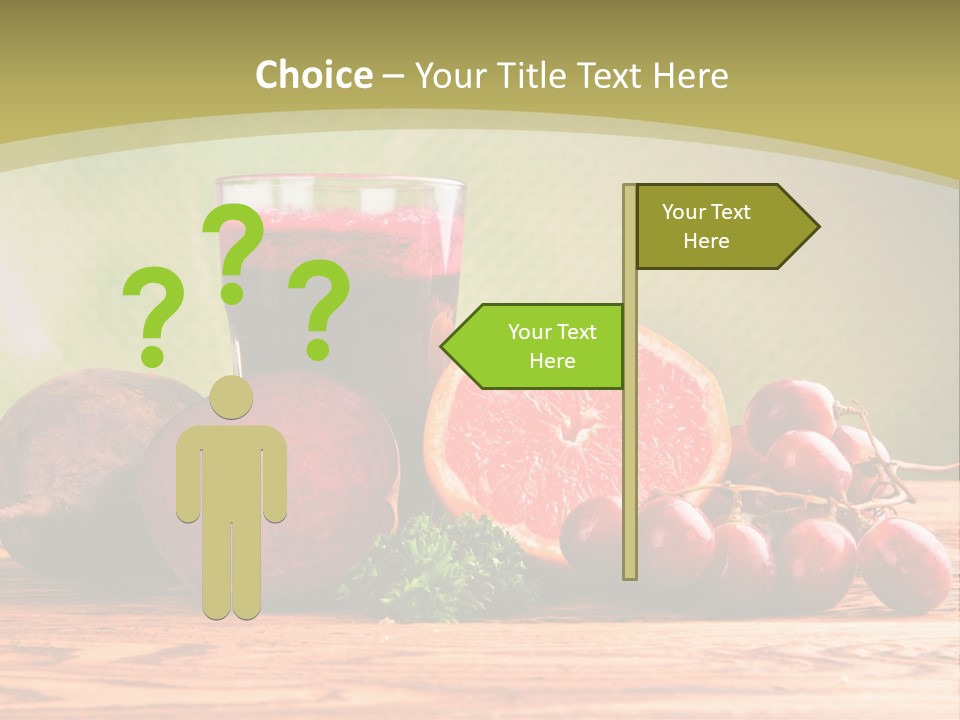 Choice – Your Title Text Here

? ? ?

Your Text Here

Your Text Here